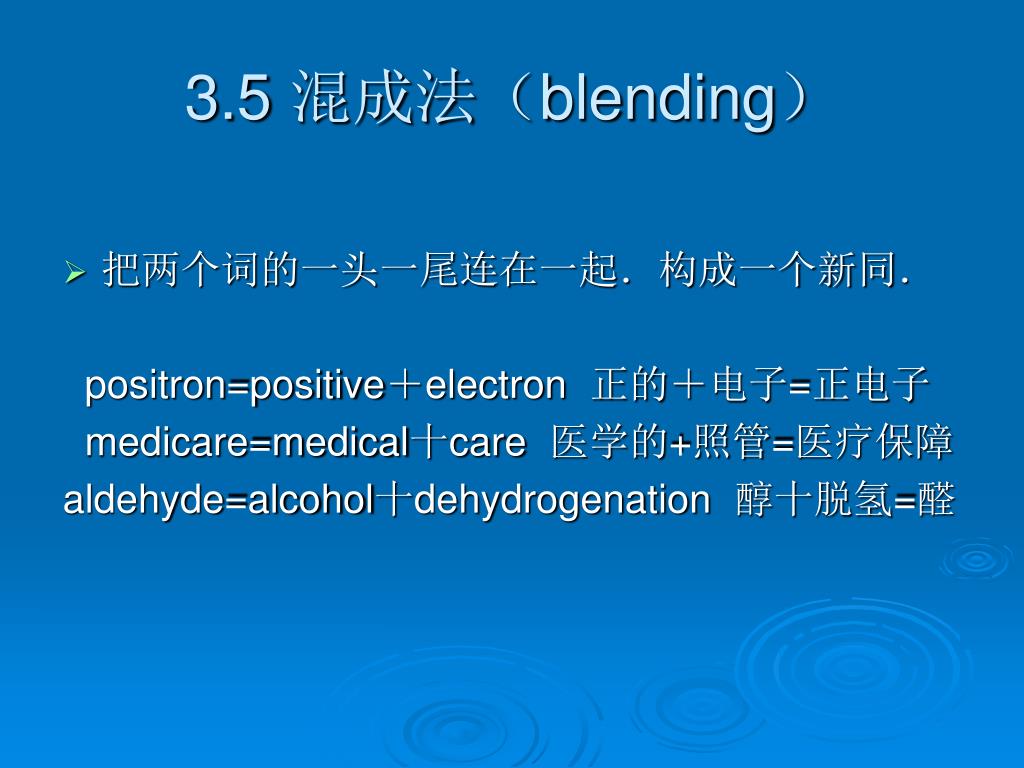 3.5 混成法（blending）

➢ 把两个词的一头一尾连在一起．构成一个新同．

positron=positive＋electron 正的＋电子=正电子
medicare=medical十care 医学的+照管=医疗保障
aldehyde=alcohol十dehydrogenation 醇十脱氢=醛